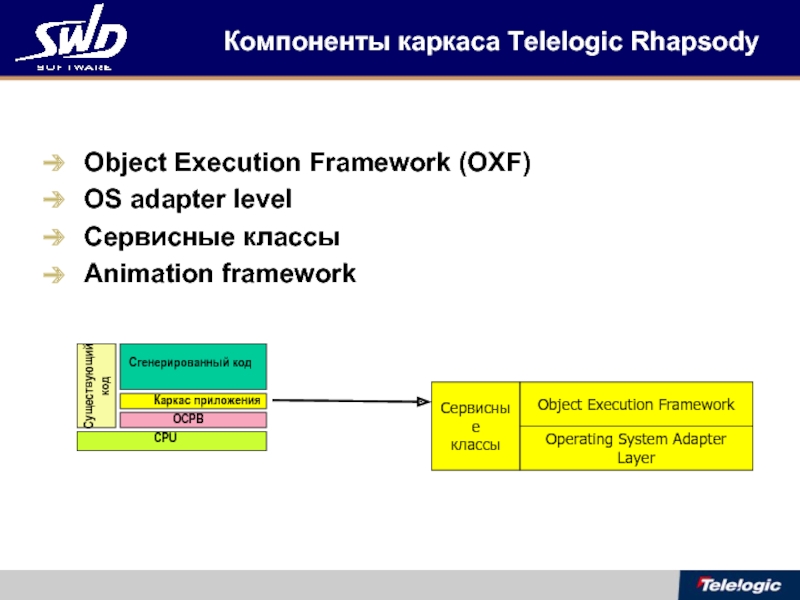 SWD SOFTWARE

Компоненты каркаса Telelogic Rhapsody

Object Execution Framework (OXF)
OS adapter level
Сервисные классы
Animation framework

Существующий код

Сгенерированный код

Каркас приложения

ОСРВ

CPU

Сервисные классы

Object Execution Framework

Operating System Adapter Layer

Telelogic